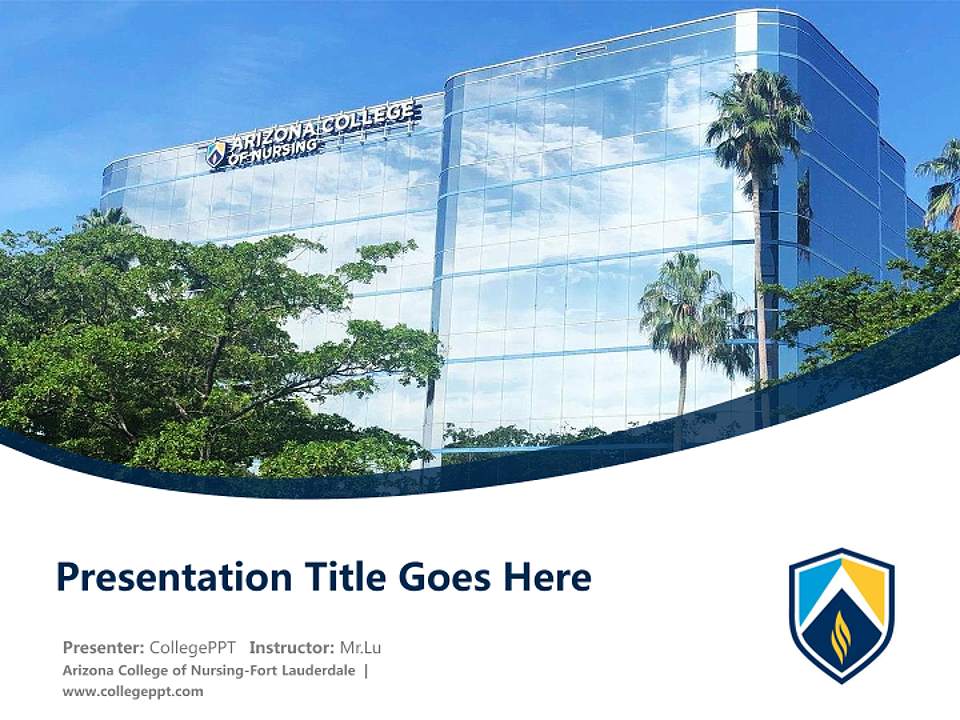 ARIZONA COLLEGE OF NURSING

Presentation Title Goes Here

Presenter: CollegePPT Instructor: Mr.Lu
Arizona College of Nursing-Fort Lauderdale |
www.collegeppt.com